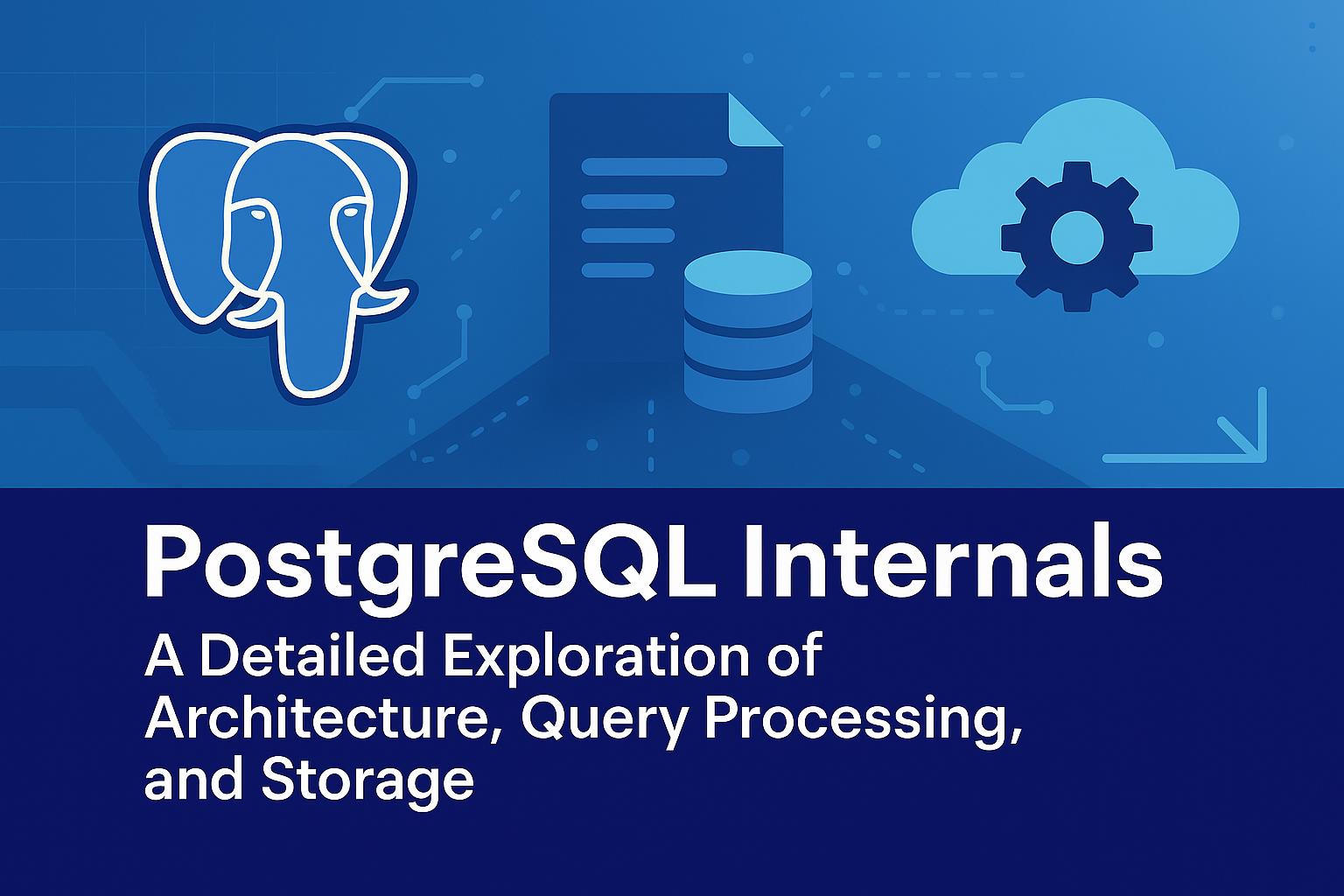 PostgreSQL Internals

A Detailed Exploration of Architecture, Query Processing, and Storage